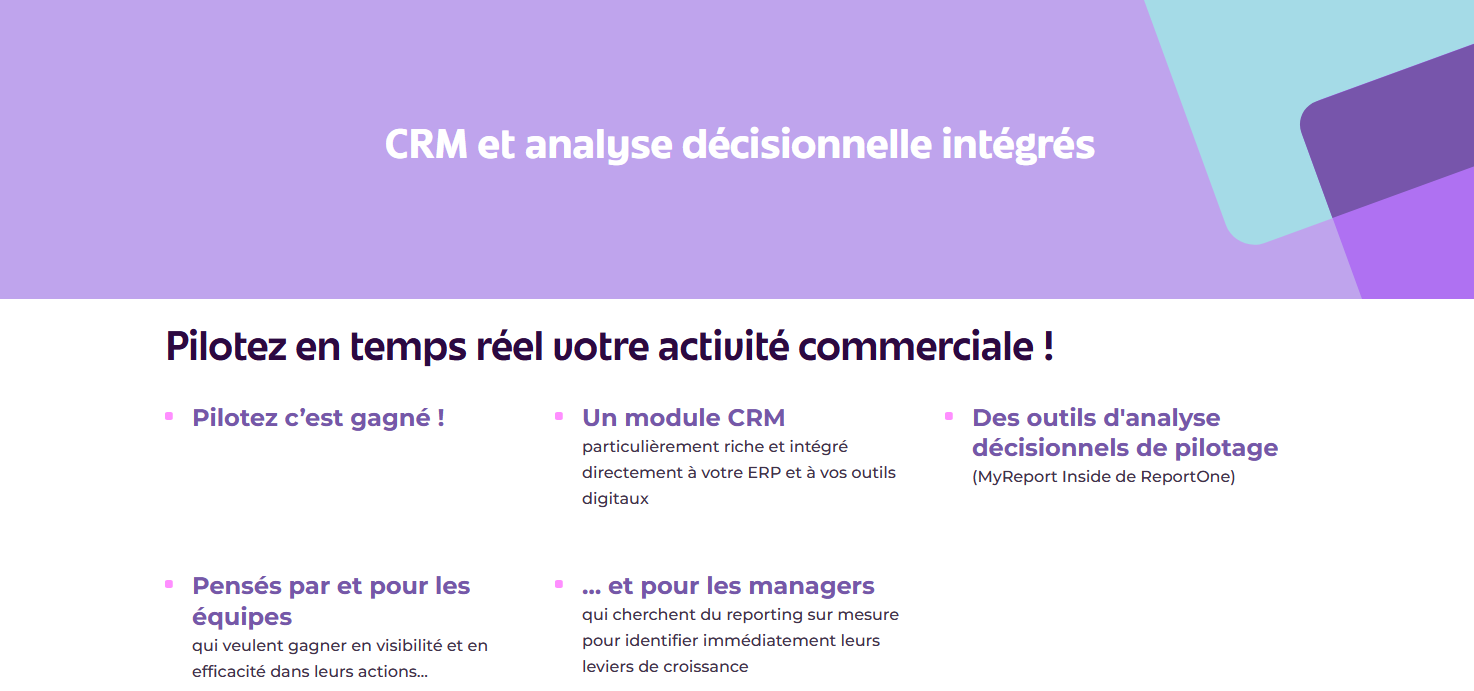 CRM et analyse décisionnelle intégrés

Pilotez en temps réel votre activité commerciale !

Pilotez c’est gagné !

Un module CRM
particulièrement riche et intégré directement à votre ERP et à vos outils digitaux

Des outils d'analyse décisionnels de pilotage
(MyReport Inside de ReportOne)

Pensés par et pour les équipes
qui veulent gagner en visibilité et en efficacité dans leurs actions...

... et pour les managers
qui cherchent du reporting sur mesure pour identifier immédiatement leurs leviers de croissance